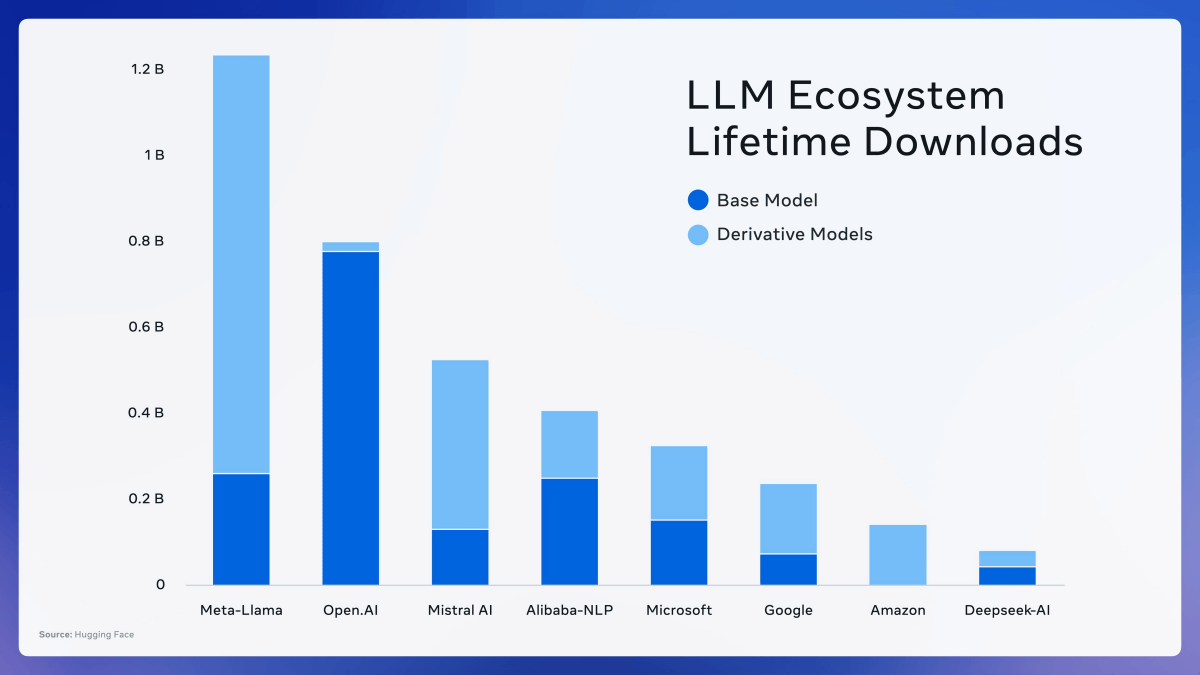 LLM Ecosystem Lifetime Downloads

Base Model
Derivative Models

1.2 B
1 B
0.8 B
0.6 B
0.4 B
0.2 B
0

Meta-Llama
Open.AI
Mistral AI
Alibaba-NLP
Microsoft
Google
Amazon
Deepseek-AI

Source: Hugging Face